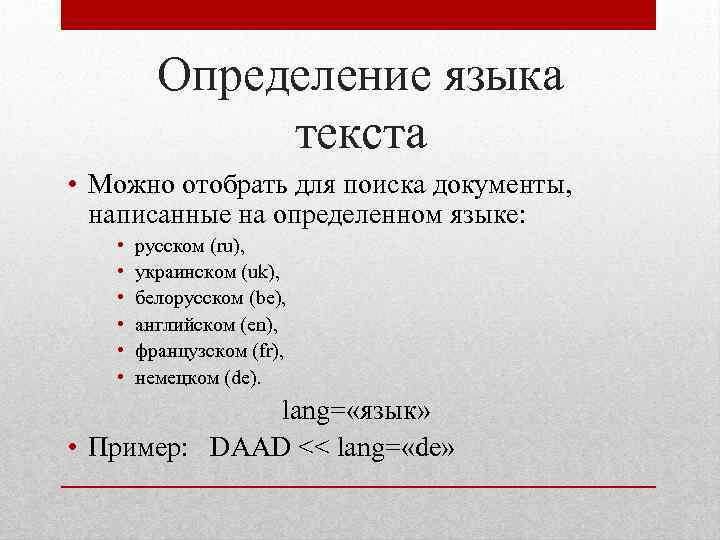 Определение языка текста

• Можно отобрать для поиска документы, написанные на определенном языке:
• русском (ru),
• украинском (uk),
• белорусском (be),
• английском (en),
• французском (fr),
• немецком (de).

lang=«язык»

• Пример: DAAD << lang=«de»